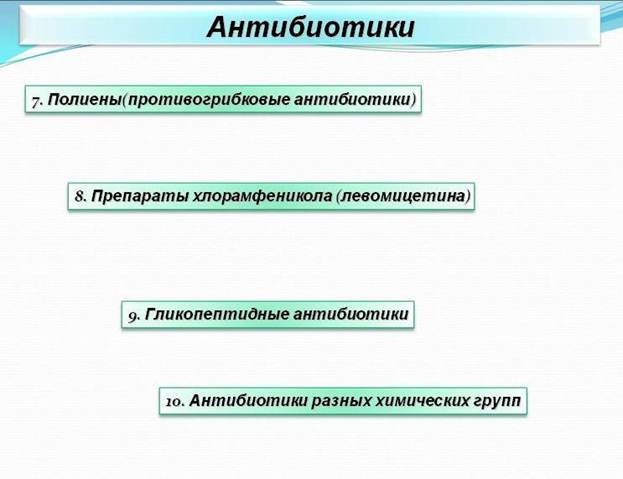 Антибиотики

7. Полиены(противогрибковые антибиотики)

8. Препараты хлорамфеникола (левомицетина)

9. Гликопептидные антибиотики

10. Антибиотики разных химических групп